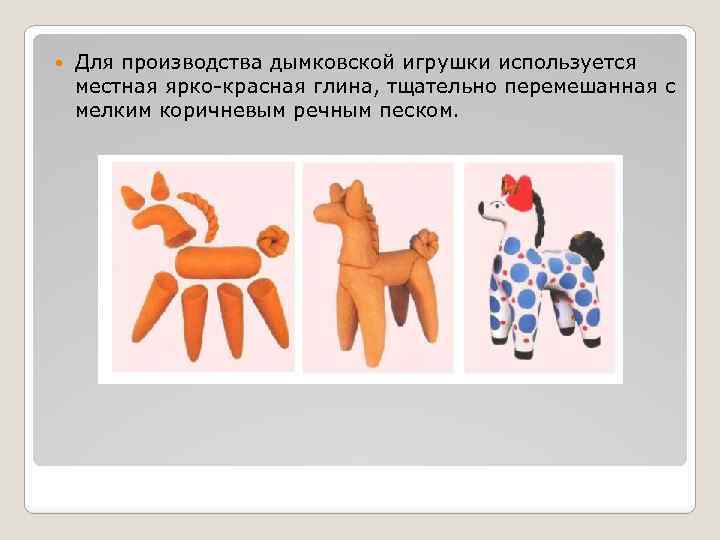 Для производства дымковской игрушки используется местная ярко-красная глина, тщательно перемешанная с мелким коричневым речным песком.